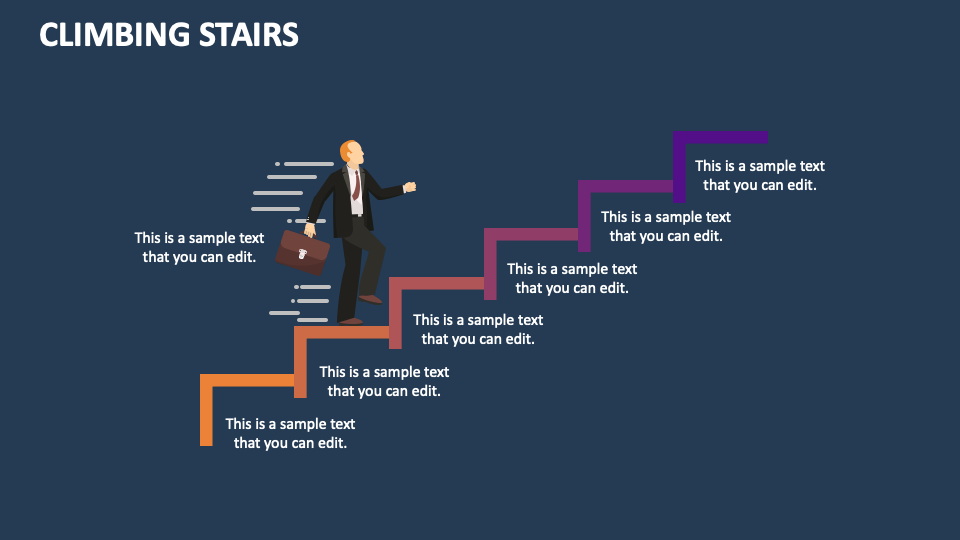 CLIMBING STAIRS

This is a sample text that you can edit.

This is a sample text that you can edit.

This is a sample text that you can edit.

This is a sample text that you can edit.

This is a sample text that you can edit.

This is a sample text that you can edit.

This is a sample text that you can edit.